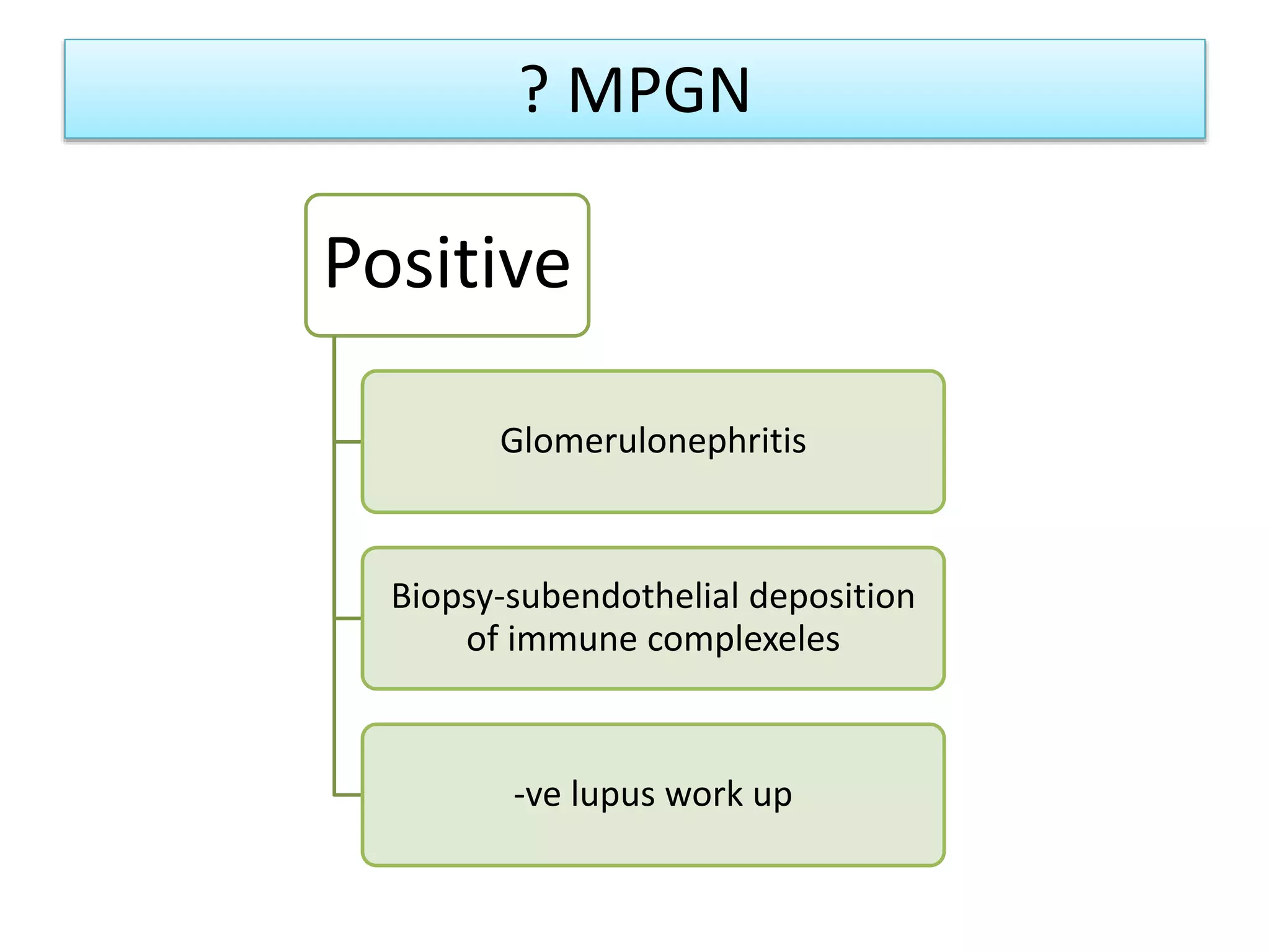 ? MPGN

Positive

Glomerulonephritis

Biopsy-subendothelial deposition of immune complexeles

-ve lupus work up